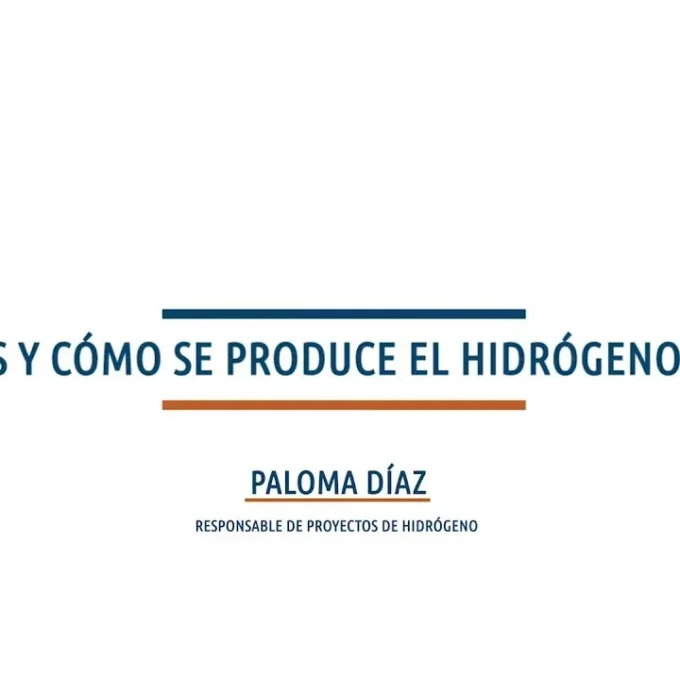 S Y CÓMO SE PRODUCE EL HIDRÓGENO

PALOMA DÍAZ

RESPONSABLE DE PROYECTOS DE HIDRÓGENO